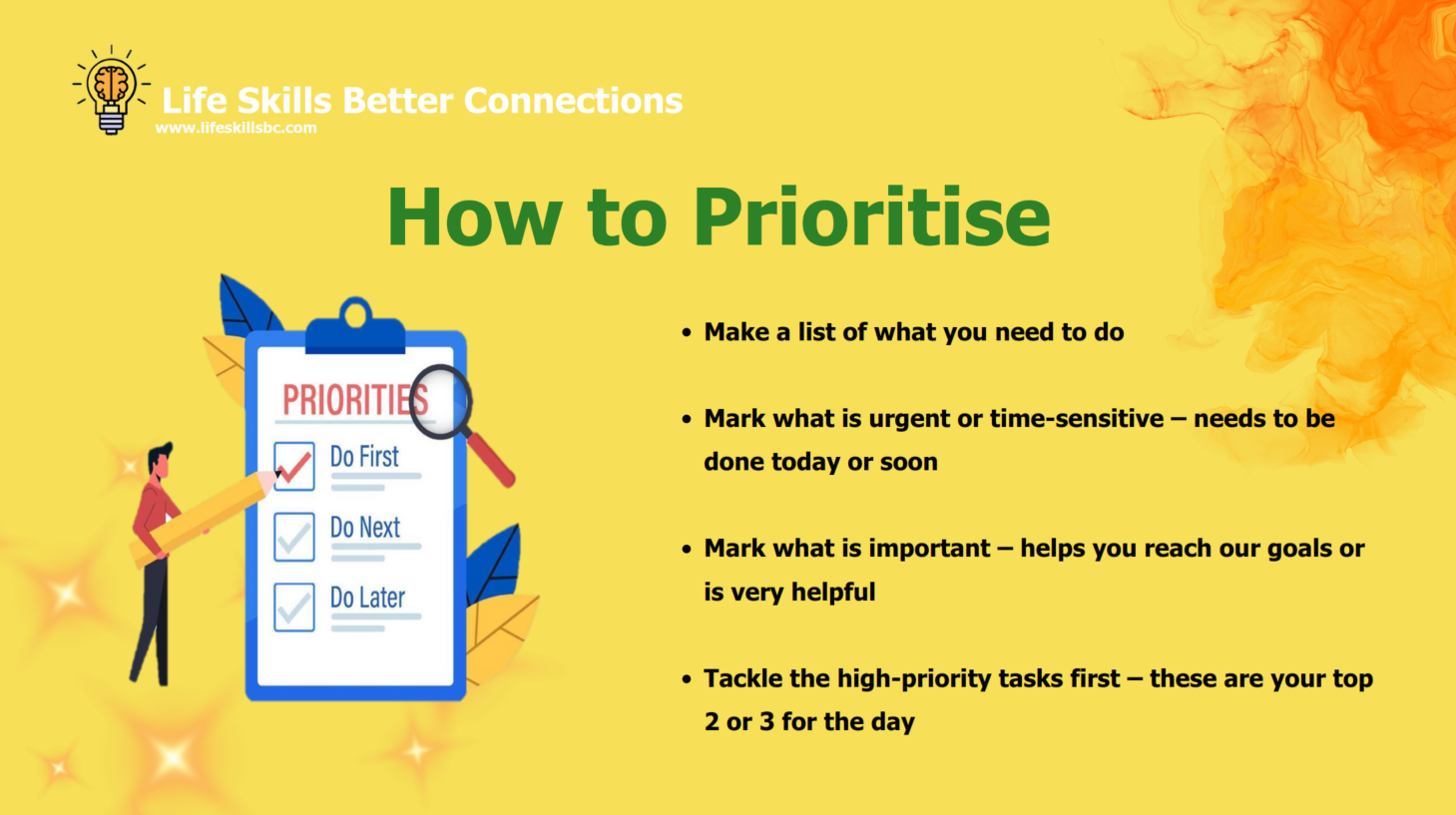 Life Skills Better Connections
www.lifeskillsbc.com

How to Prioritise

PRIORITIES
Do First
Do Next
Do Later

• Make a list of what you need to do

• Mark what is urgent or time-sensitive – needs to be done today or soon

• Mark what is important – helps you reach our goals or is very helpful

• Tackle the high-priority tasks first – these are your top 2 or 3 for the day